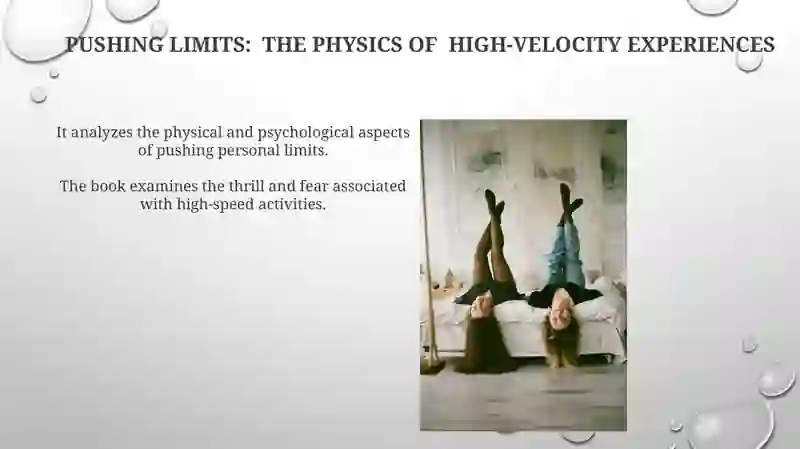 PUSHING LIMITS: THE PHYSICS OF HIGH-VELOCITY EXPERIENCES

It analyzes the physical and psychological aspects of pushing personal limits.

The book examines the thrill and fear associated with high-speed activities.